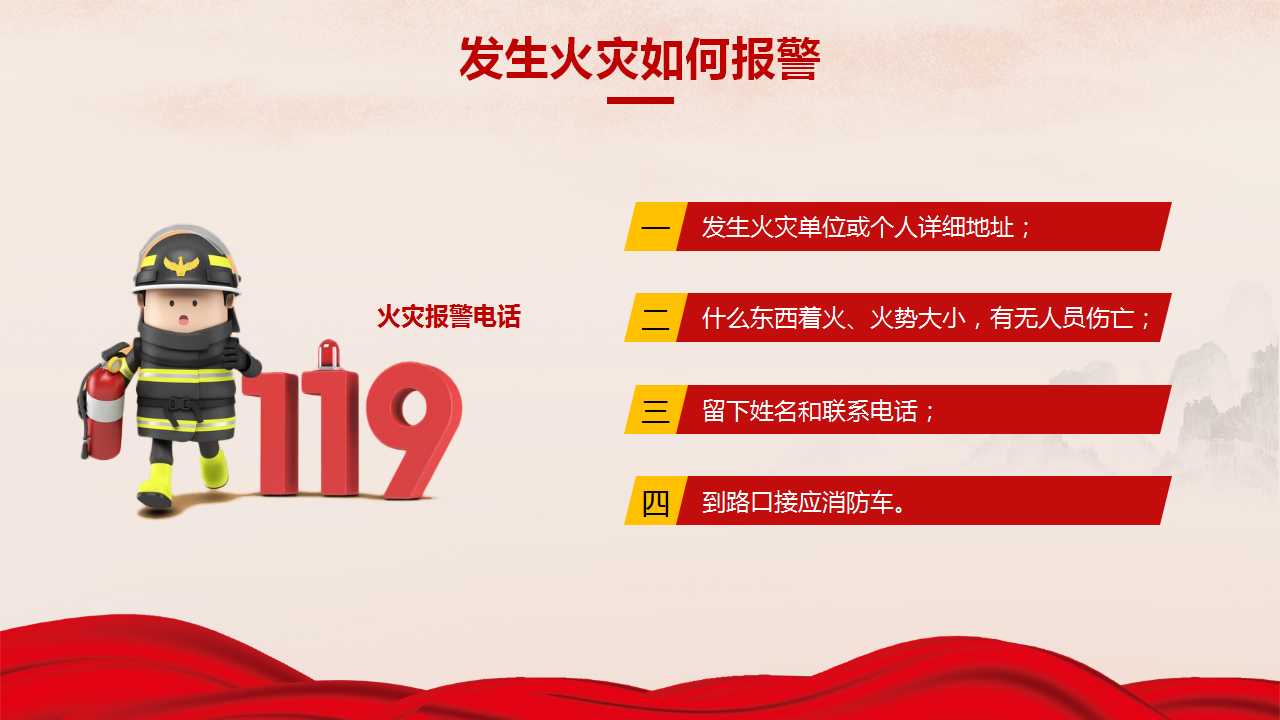 发生火灾如何报警

火灾报警电话

119

一 发生火灾单位或个人详细地址；

二 什么东西着火、火势大小，有无人员伤亡；

三 留下姓名和联系电话；

四 到路口接应消防车。